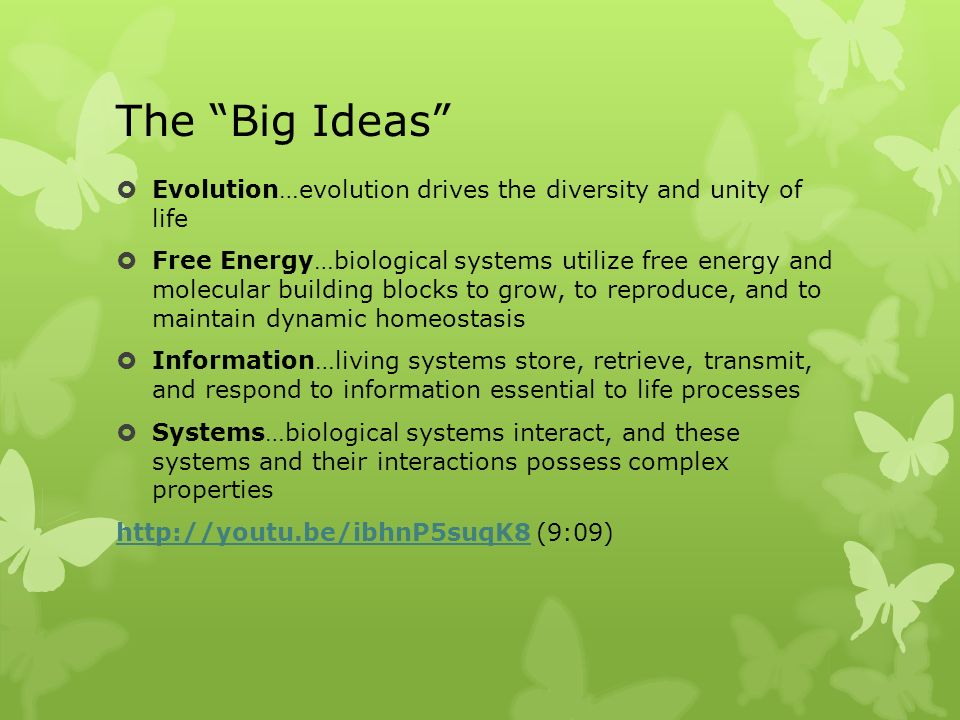 The “Big Ideas”

Evolution…evolution drives the diversity and unity of life

Free Energy…biological systems utilize free energy and molecular building blocks to grow, to reproduce, and to maintain dynamic homeostasis

Information…living systems store, retrieve, transmit, and respond to information essential to life processes

Systems…biological systems interact, and these systems and their interactions possess complex properties

http://youtu.be/ibhnP5suqK8 (9:09)